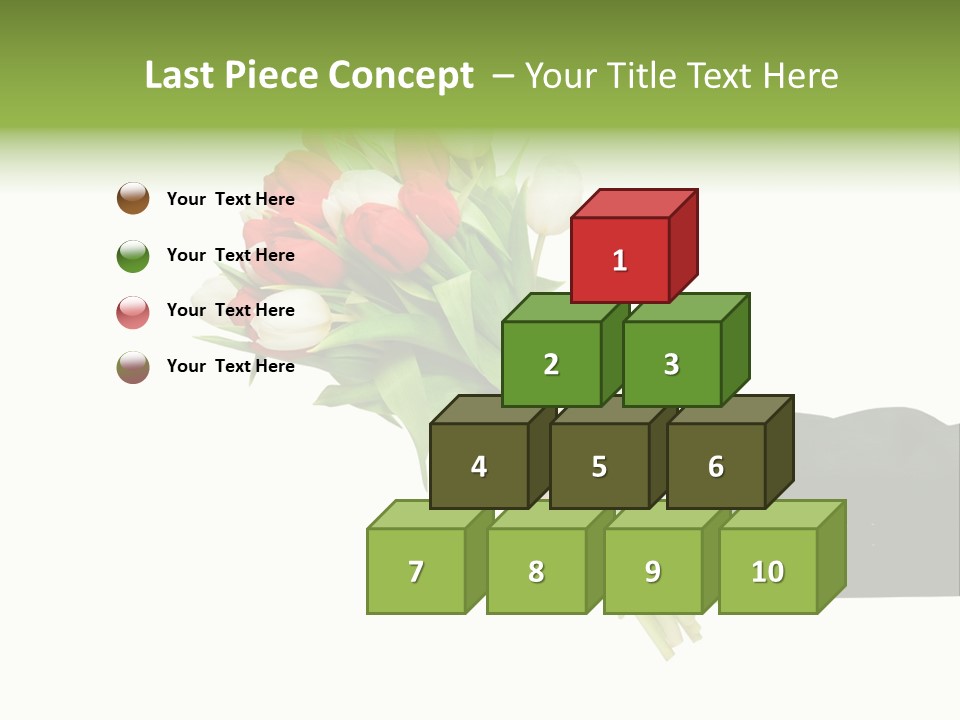 Last Piece Concept – Your Title Text Here

Your Text Here

Your Text Here

Your Text Here

Your Text Here

1

2

3

4

5

6

7

8

9

10